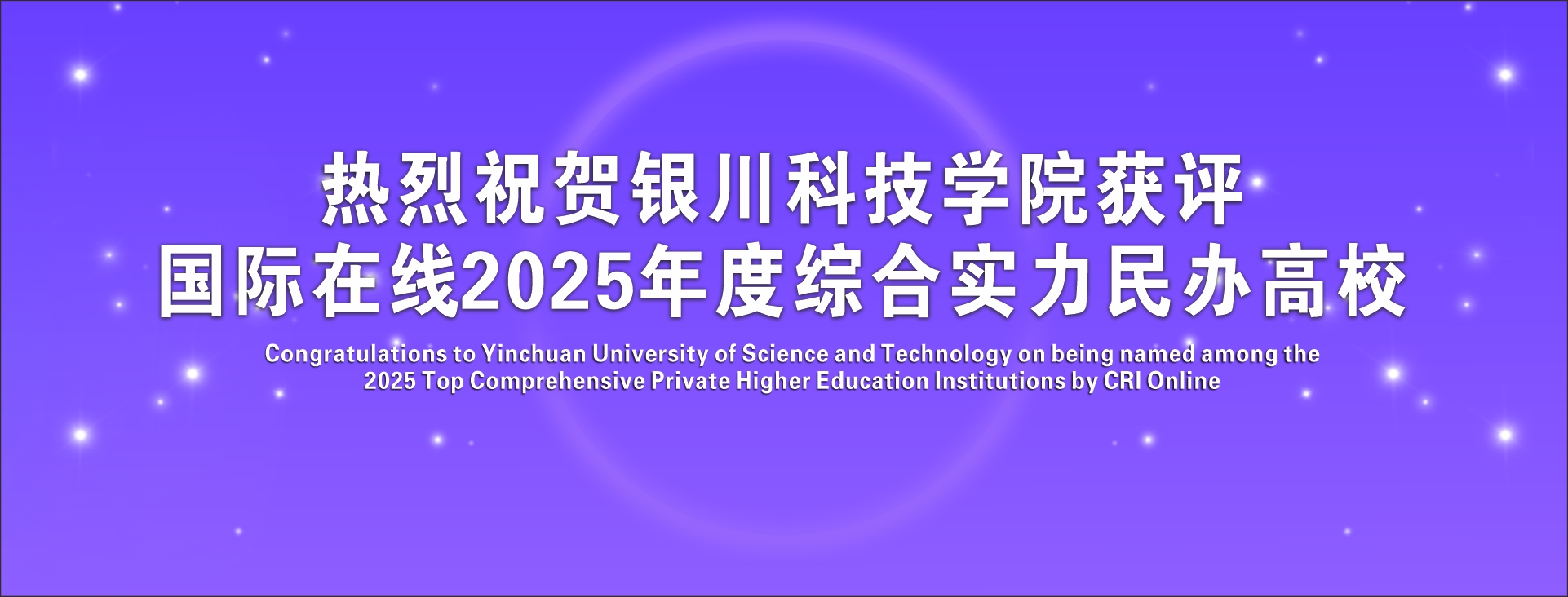 热烈祝贺银川科技学院获评
国际在线2025年度综合实力民办高校

Congratulations to Yinchuan University of Science and Technology on being named among the 2025 Top Comprehensive Private Higher Education Institutions by CRI Online